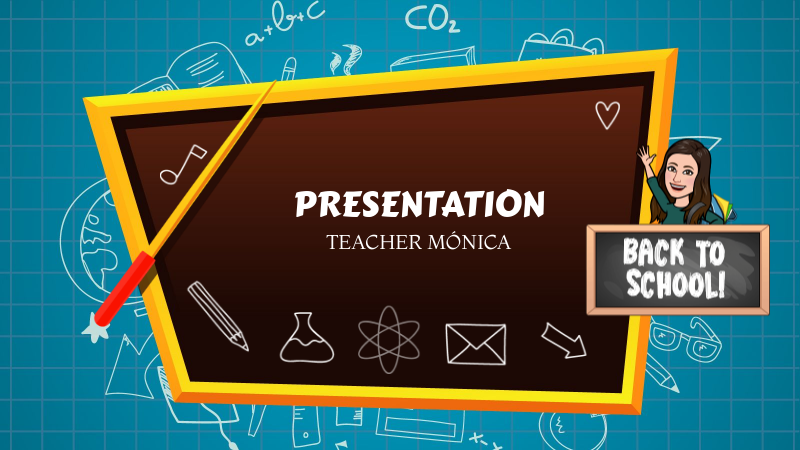 $a+b+c$

$CO_2$

PRESENTATION

TEACHER MÓNICA

BACK TO SCHOOL!